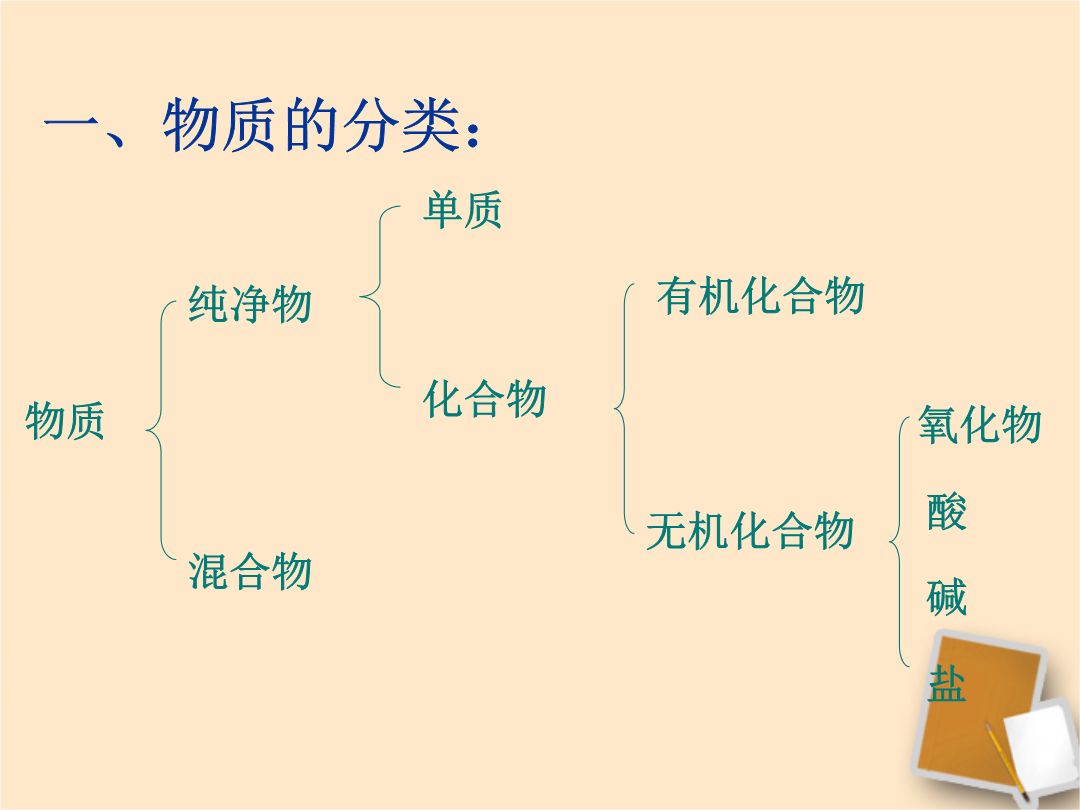 一、物质的分类：

物质

纯净物

混合物

单质

化合物

有机化合物

无机化合物

氧化物

酸

碱

盐